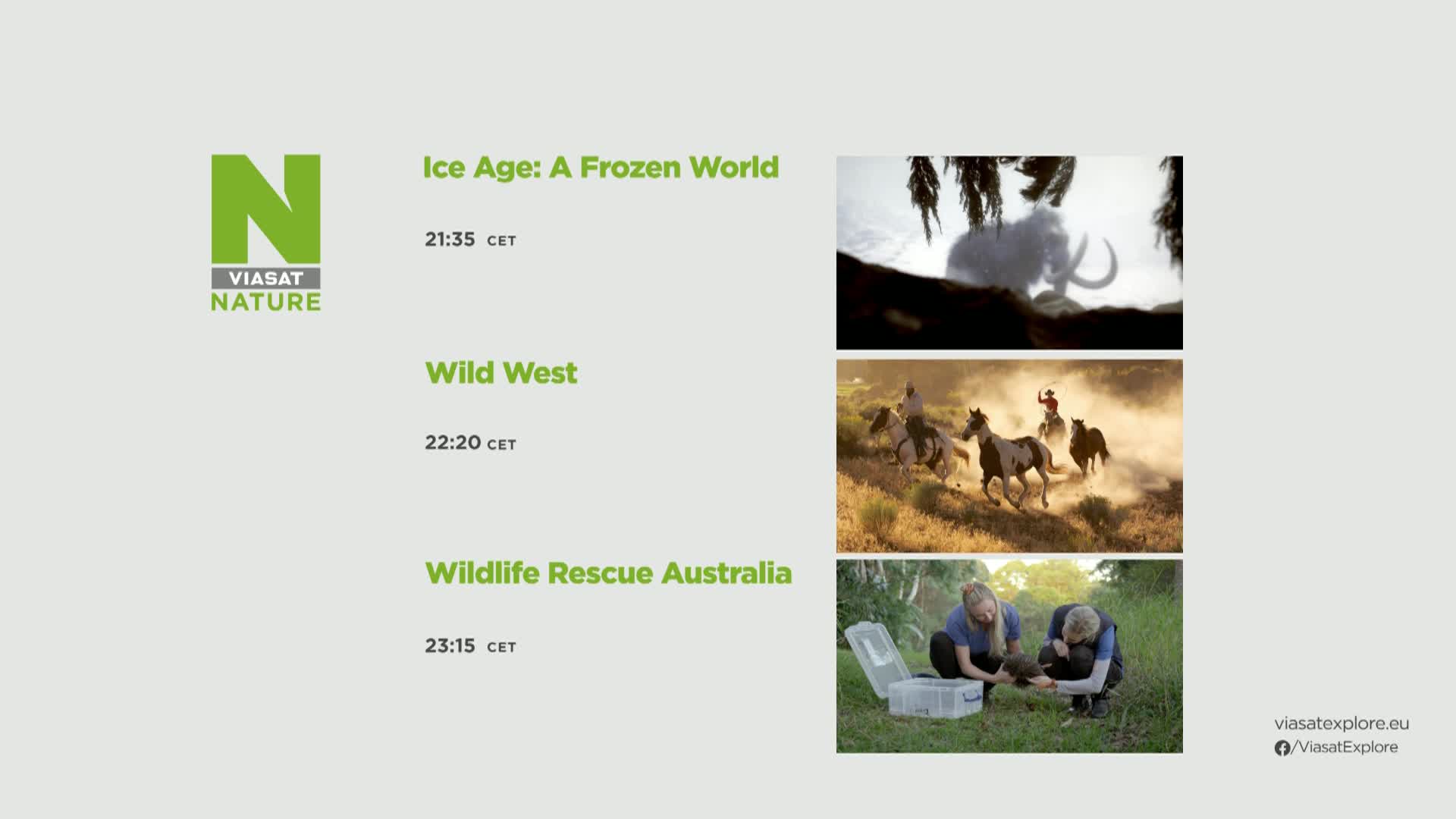 N
VIASAT
NATURE

Ice Age: A Frozen World

21:35 CET

Wild West

22:20 CET

Wildlife Rescue Australia

23:15 CET

viasatexplore.eu
/ViasatExplore